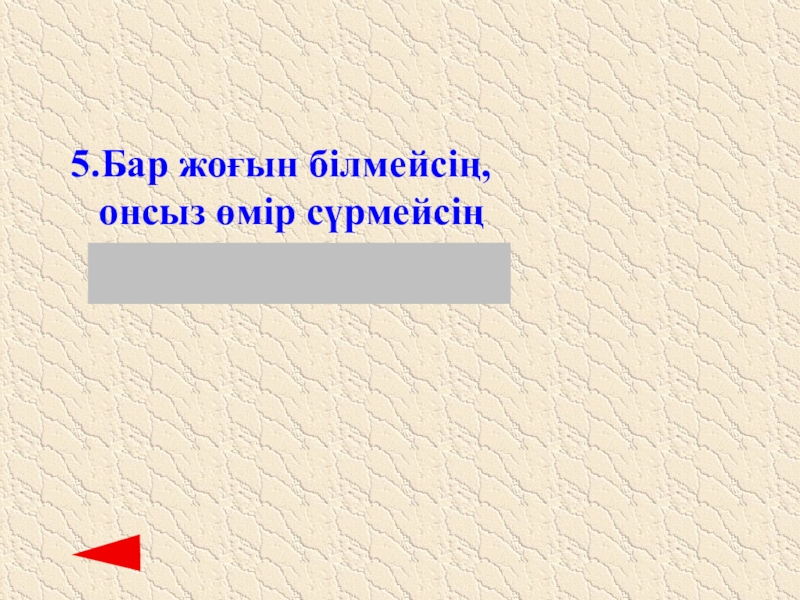 5.Бар жоғын білмейсің, онсыз өмір сүрмейсің